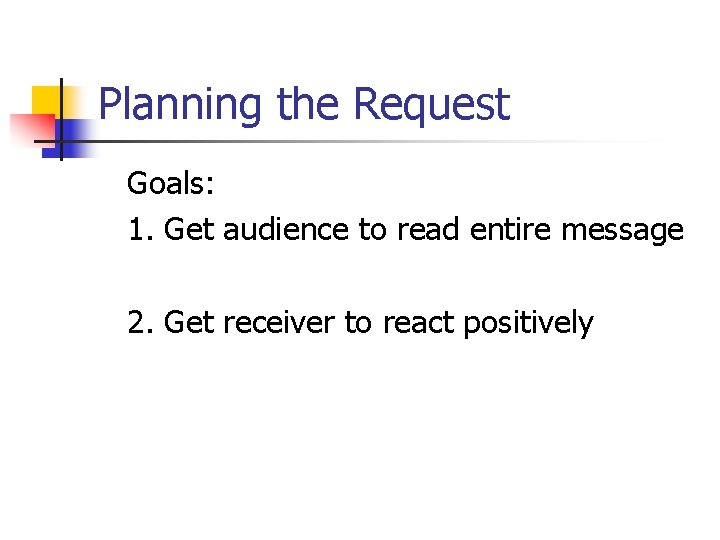 Planning the Request

Goals:

1. Get audience to read entire message

2. Get receiver to react positively